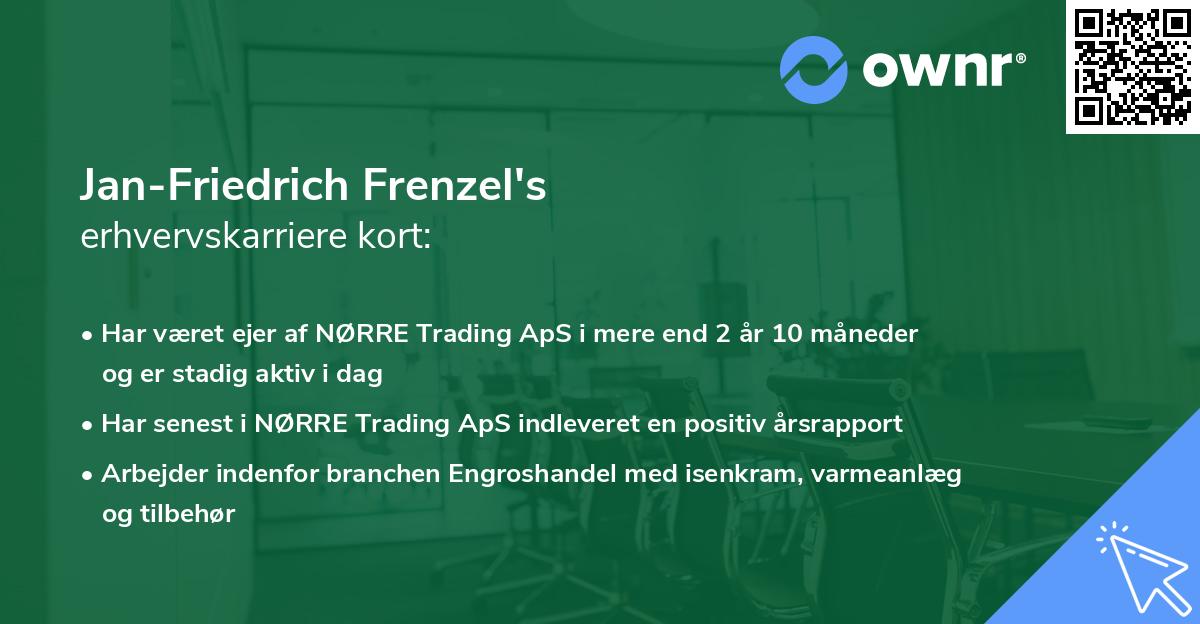 ownr®

Jan-Friedrich Frenzel's
erhvervskarriere kort:

• Har været ejer af NØRRE Trading ApS i mere end 2 år 10 måneder og er stadig aktiv i dag

• Har senest i NØRRE Trading ApS indleveret en positiv årsrapport

• Arbejder indenfor branchen Engroshandel med isenkram, varmeanlæg og tilbehør